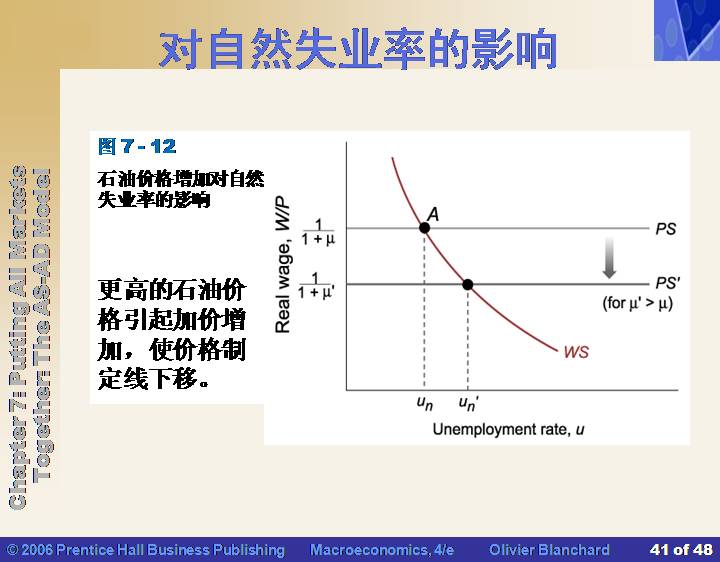 对自然失业率的影响

Chapter 7: Putting All Markets Together: The AS-AD Model

图 7 - 12

石油价格增加对自然失业率的影响

更高的石油价格引起加价增加，使价格制定线下移。

Real wage, $W/P$

$\frac{1}{1+\mu}$

$\frac{1}{1+\mu'}$

A

PS

PS'

(for $\mu' > \mu$)

WS

$u_n$

$u_n'$

Unemployment rate, $u$

© 2006 Prentice Hall Business Publishing Macroeconomics, 4/e Olivier Blanchard 41 of 48